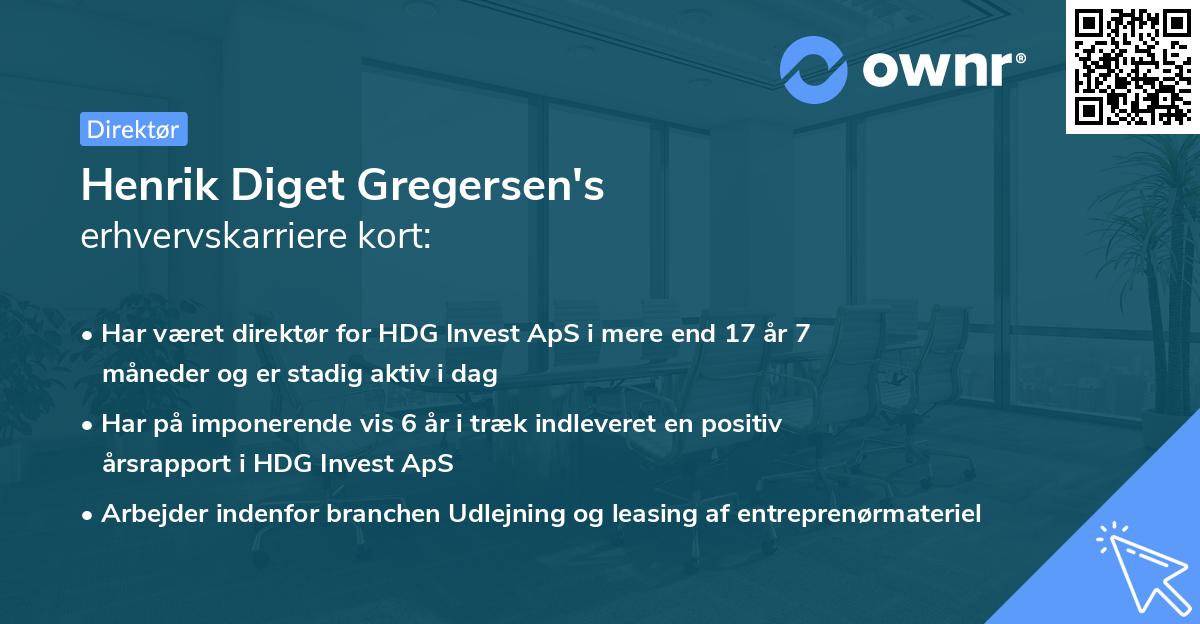 ownr®

Direktør

Henrik Diget Gregersen's
erhvervskarriere kort:

• Har været direktør for HDG Invest ApS i mere end 17 år 7 måneder og er stadig aktiv i dag

• Har på imponerende vis 6 år i træk indleveret en positiv årsrapport i HDG Invest ApS

• Arbejder indenfor branchen Udlejning og leasing af entreprenørmateriel